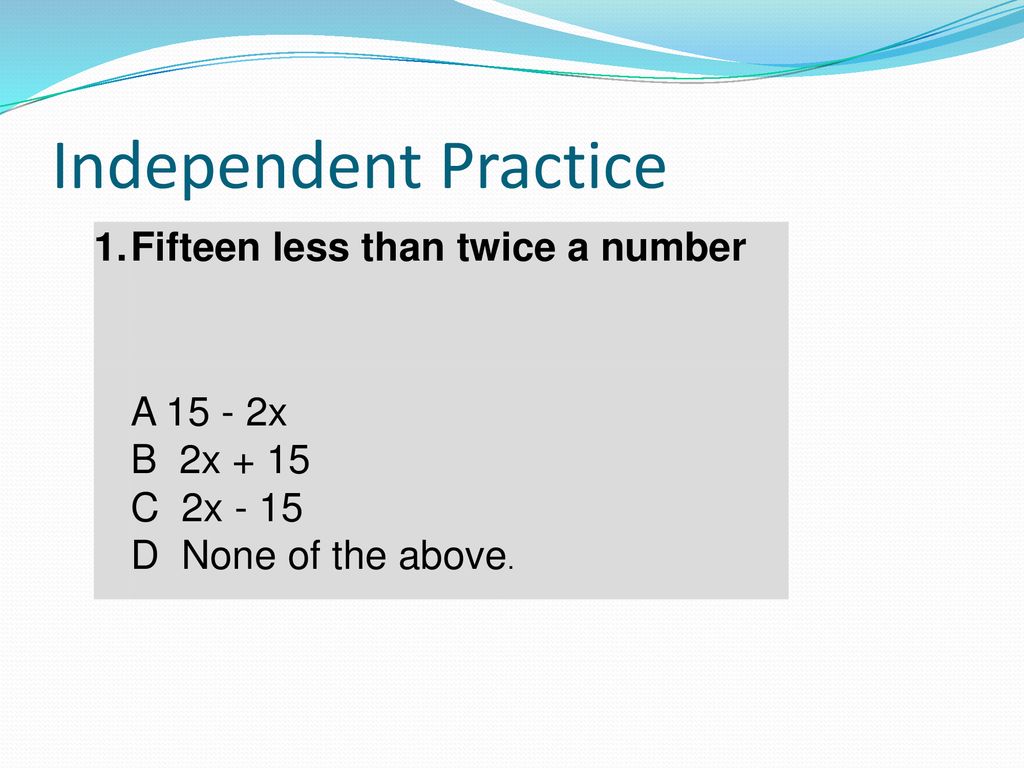 Independent Practice

1. Fifteen less than twice a number

A $15 - 2x$
B $2x + 15$
C $2x - 15$
D None of the above.